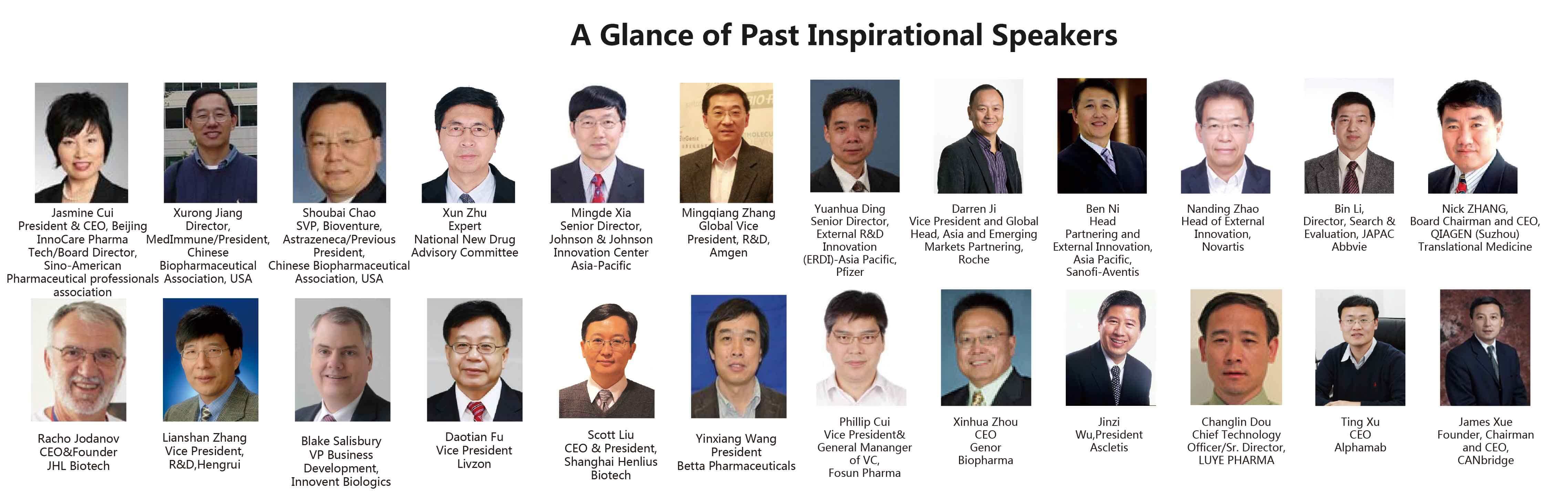 A Glance of Past Inspirational Speakers

Jasmine Cui
President & CEO, Beijing InnoCare Pharma Tech/Board Director, Sino-American Pharmaceutical professionals association

Xurong Jiang
Director, MedImmune/President, Chinese Biopharmaceutical Association, USA

Shoubai Chao
SVP, Bioventure, Astrazeneca/Previous President, Chinese Biopharmaceutical Association, USA

Xun Zhu
Expert
National New Drug Advisory Committee

Mingde Xia
Senior Director, Johnson & Johnson Innovation Center Asia-Pacific

Mingqiang Zhang
Global Vice President, R&D, Amgen

Yuanhua Ding
Senior Director, External R&D Innovation (ERDI)-Asia Pacific, Pfizer

Darren Ji
Vice President and Global Head, Asia and Emerging Markets Partnering, Roche

Ben Ni
Head
Partnering and External Innovation, Asia Pacific, Sanofi-Aventis

Nanding Zhao
Head of External Innovation, Novartis

Bin Li,
Director, Search & Evaluation, JAPAC Abbvie

Nick ZHANG,
Board Chairman and CEO, QIAGEN (Suzhou) Translational Medicine

Racho Jodanov
CEO&Founder
JHL Biotech

Lianshan Zhang
Vice President, R&D,Hengrui

Blake Salisbury
VP Business Development, Innovent Biologics

Daotian Fu
Vice President
Livzon

Scott Liu
CEO & President, Shanghai Henlius Biotech

Yinxiang Wang
President
Betta Pharmaceuticals

Phillip Cui
Vice President& General Mananger of VC, Fosun Pharma

Xinhua Zhou
CEO
Genor Biopharma

Jinzi
Wu,President
Ascletis

Changlin Dou
Chief Technology Officer/Sr. Director, LUYE PHARMA

Ting Xu
CEO
Alphamab

James Xue
Founder, Chairman and CEO, CANbridge